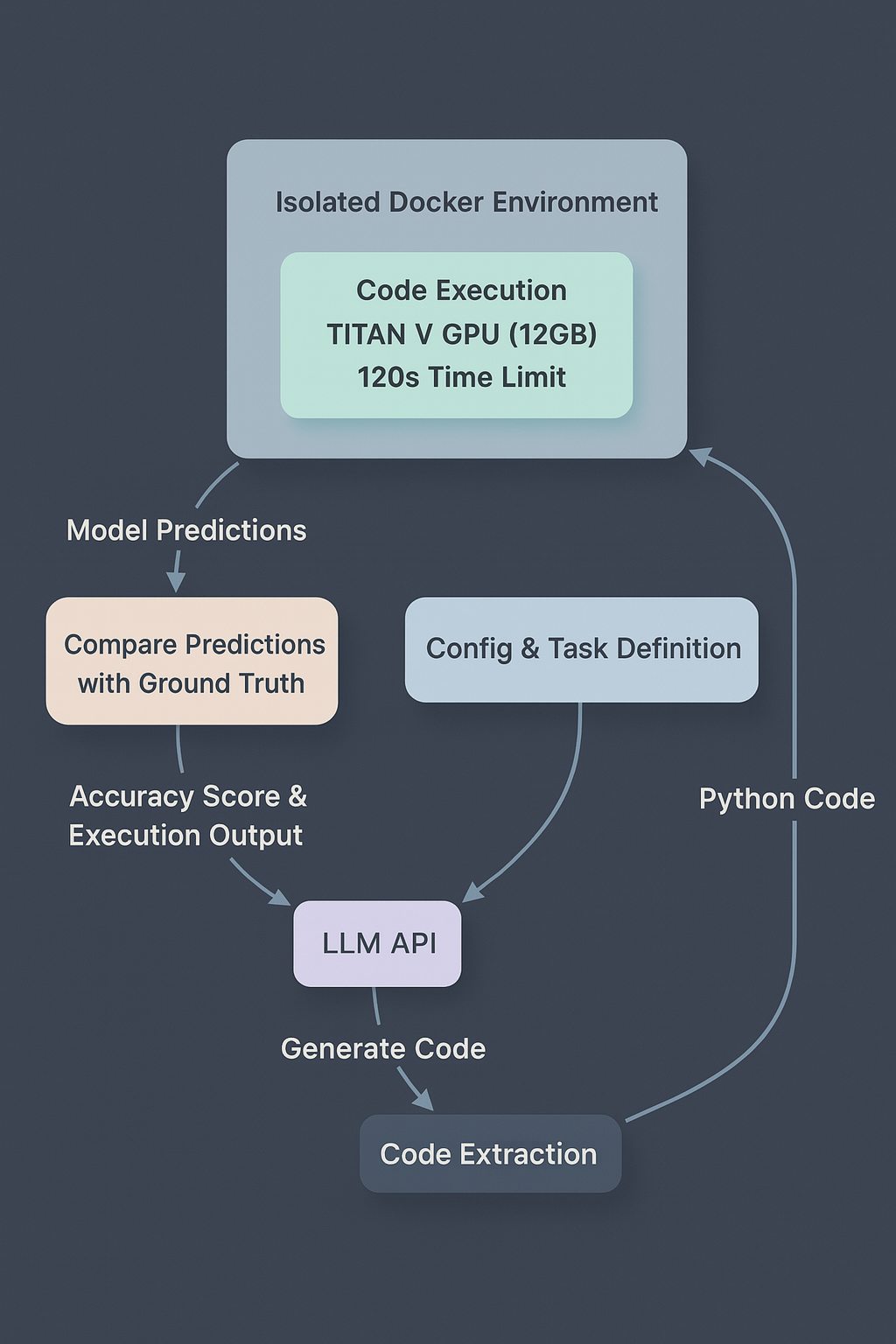 Isolated Docker Environment

Code Execution
TITAN V GPU (12GB)
120s Time Limit

Model Predictions

Compare Predictions with Ground Truth

Config & Task Definition

Accuracy Score & Execution Output

Python Code

LLM API

Generate Code

Code Extraction